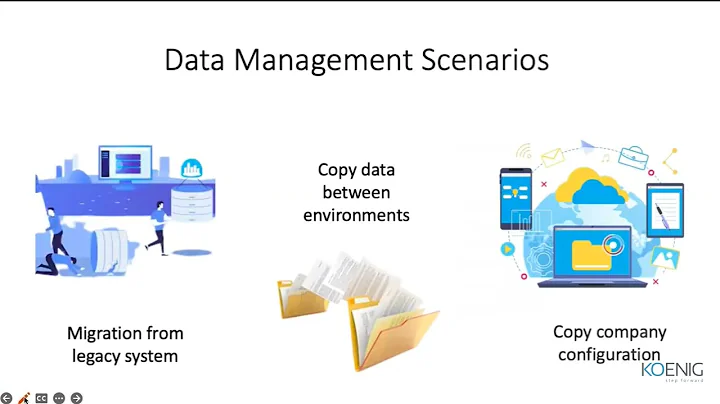 Data Management Scenarios

Copy data between environments

Migration from legacy system

Copy company configuration

KOENIG
step forward

CC